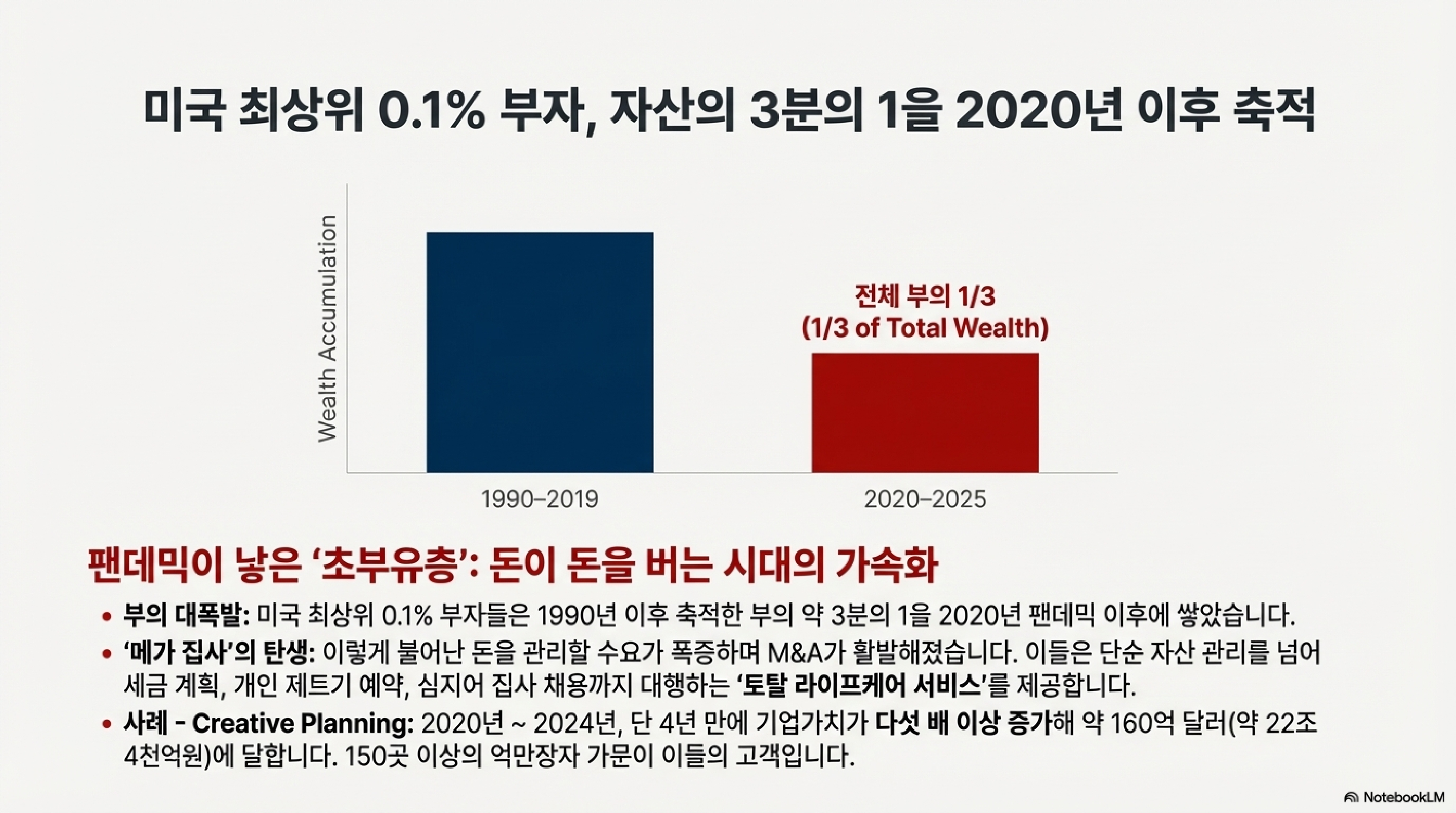 미국 최상위 0.1% 부자, 자산의 3분의 1을 2020년 이후 축적

Wealth Accumulation

전체 부의 1/3
(1/3 of Total Wealth)

1990–2019

2020–2025

팬데믹이 낳은 ‘초부유층’: 돈이 돈을 버는 시대의 가속화

• 부의 대폭발: 미국 최상위 0.1% 부자들은 1990년 이후 축적한 부의 약 3분의 1을 2020년 팬데믹 이후에 쌓았습니다.

• ‘메가 집사’의 탄생: 이렇게 불어난 돈을 관리할 수요가 폭증하며 M&A가 활발해졌습니다. 이들은 단순 자산 관리를 넘어 세금 계획, 개인 제트기 예약, 심지어 집사 채용까지 대행하는 ‘토탈 라이프케어 서비스’를 제공합니다.

• 사례 - Creative Planning: 2020년 ~ 2024년, 단 4년 만에 기업가치가 다섯 배 이상 증가해 약 160억 달러(약 22조 4천억원)에 달합니다. 150곳 이상의 억만장자 가문이 이들의 고객입니다.

NotebookLM